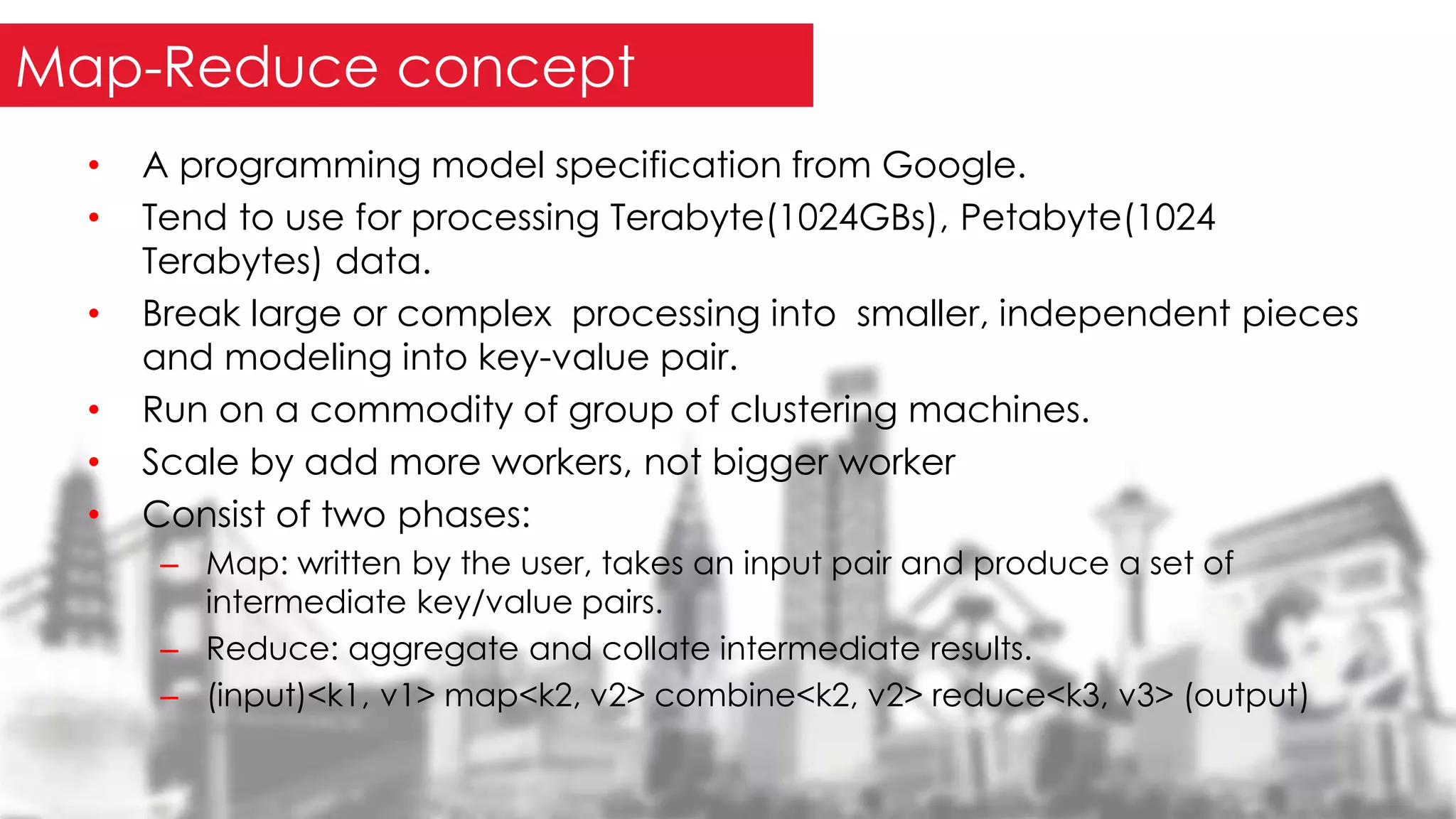 Map-Reduce concept

• A programming model specification from Google.
• Tend to use for processing Terabyte(1024GBs), Petabyte(1024 Terabytes) data.
• Break large or complex processing into smaller, independent pieces and modeling into key-value pair.
• Run on a commodity of group of clustering machines.
• Scale by add more workers, not bigger worker
• Consist of two phases:
– Map: written by the user, takes an input pair and produce a set of intermediate key/value pairs.
– Reduce: aggregate and collate intermediate results.
– (input)<k1, v1> map<k2, v2> combine<k2, v2> reduce<k3, v3> (output)